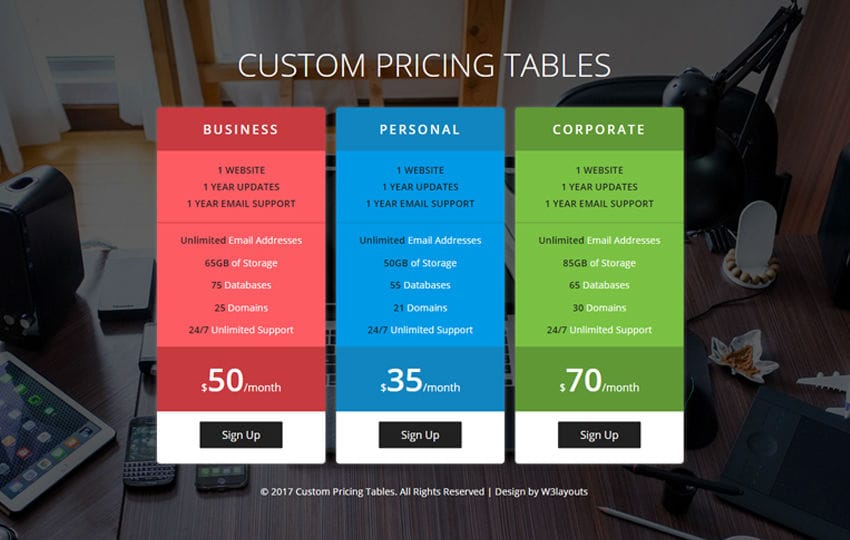 CUSTOM PRICING TABLES

BUSINESS

1 WEBSITE
1 YEAR UPDATES
1 YEAR EMAIL SUPPORT

Unlimited Email Addresses
65GB of Storage
75 Databases
25 Domains
24/7 Unlimited Support

$50/month

Sign Up

PERSONAL

1 WEBSITE
1 YEAR UPDATES
1 YEAR EMAIL SUPPORT

Unlimited Email Addresses
50GB of Storage
55 Databases
21 Domains
24/7 Unlimited Support

$35/month

Sign Up

CORPORATE

1 WEBSITE
1 YEAR UPDATES
1 YEAR EMAIL SUPPORT

Unlimited Email Addresses
85GB of Storage
65 Databases
30 Domains
24/7 Unlimited Support

$70/month

Sign Up

© 2017 Custom Pricing Tables. All Rights Reserved | Design by W3layouts